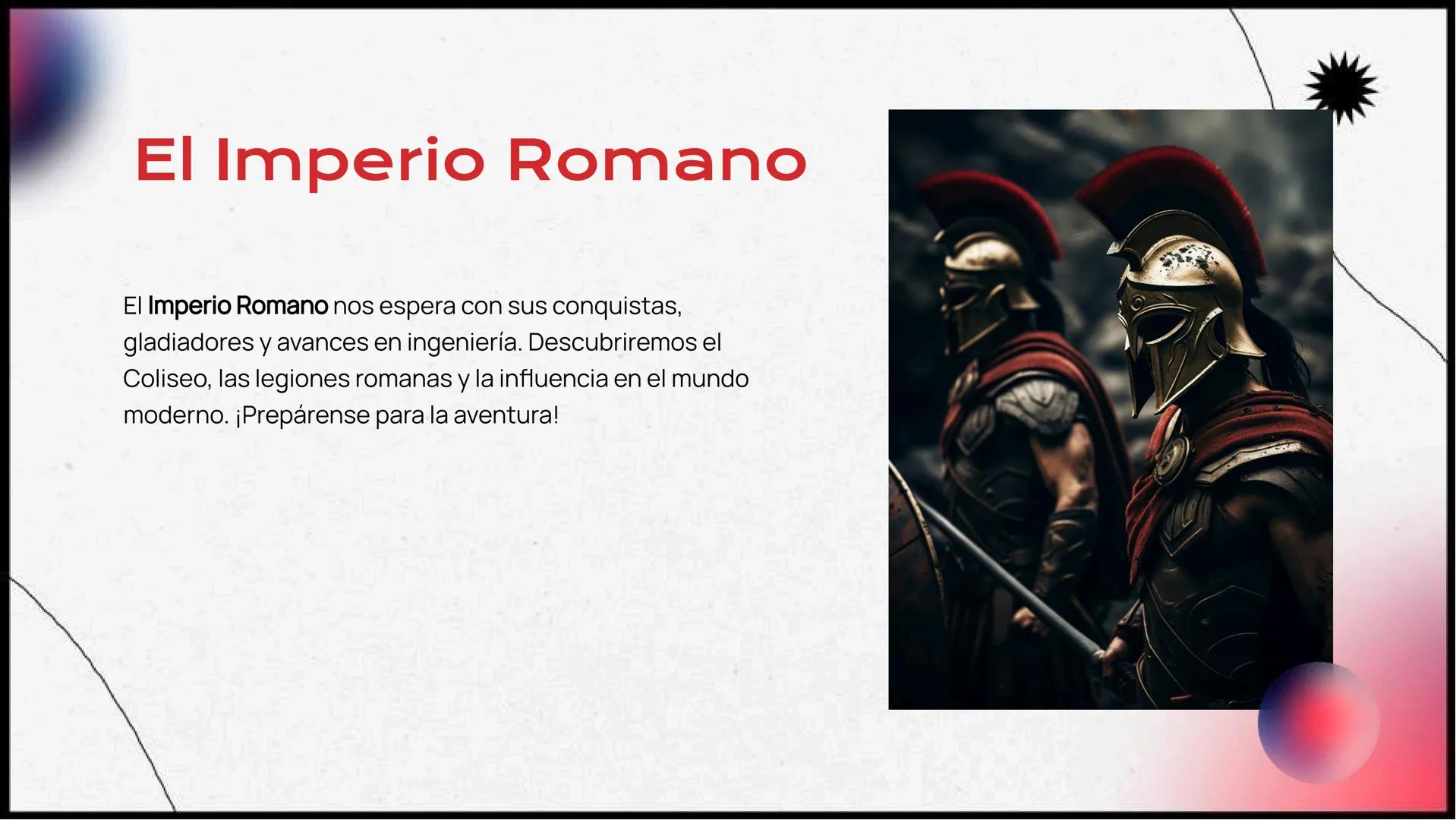 El Imperio Romano

El Imperio Romano nos espera con sus conquistas, gladiadores y avances en ingeniería. Descubriremos el Coliseo, las legiones romanas y la influencia en el mundo moderno. ¡Prepárense para la aventura!